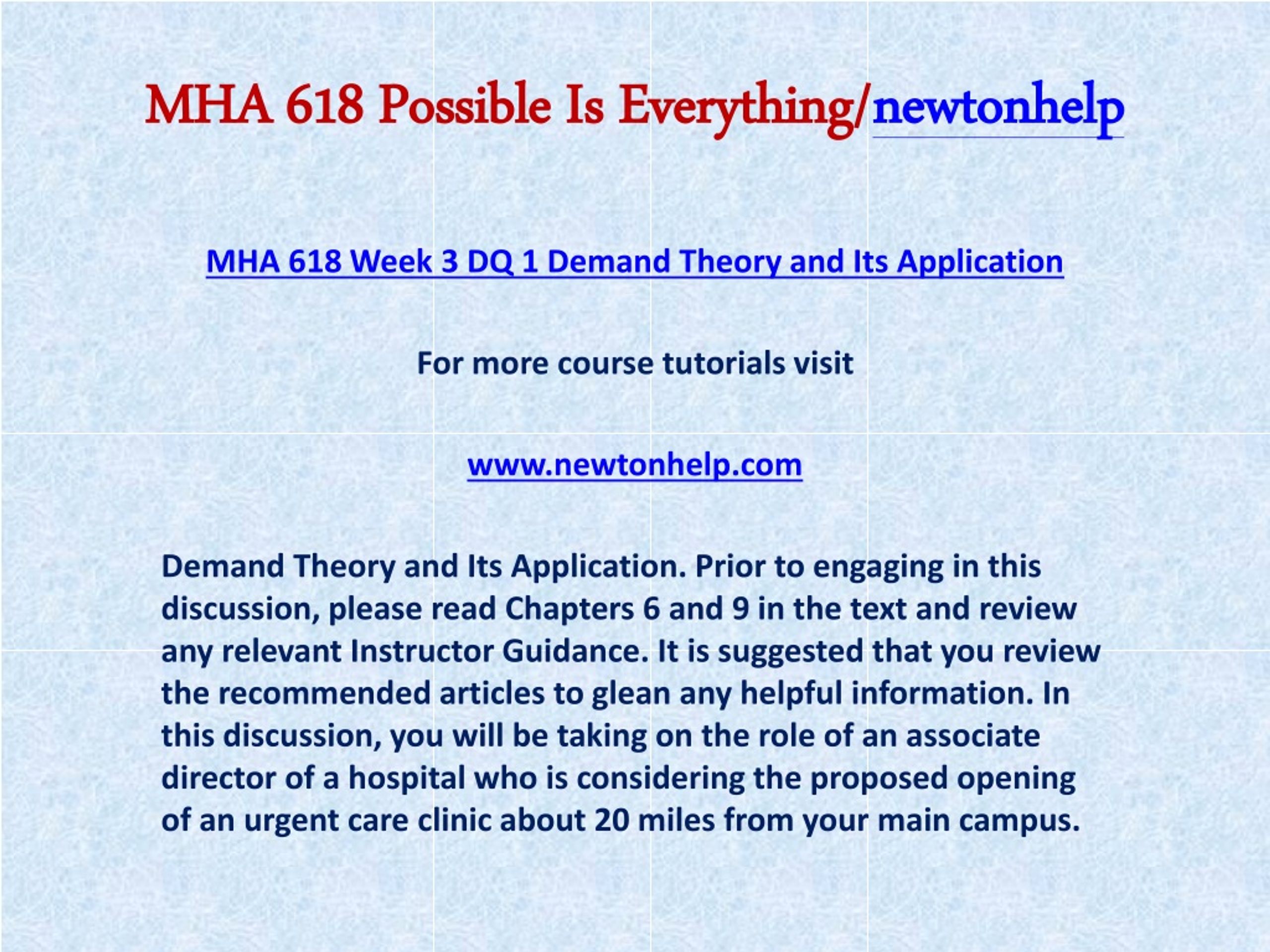 MHA 618 Possible Is Everything/newtonhelp

MHA 618 Week 3 DQ 1 Demand Theory and Its Application

For more course tutorials visit

www.newtonhelp.com

Demand Theory and Its Application. Prior to engaging in this discussion, please read Chapters 6 and 9 in the text and review any relevant Instructor Guidance. It is suggested that you review the recommended articles to glean any helpful information. In this discussion, you will be taking on the role of an associate director of a hospital who is considering the proposed opening of an urgent care clinic about 20 miles from your main campus.